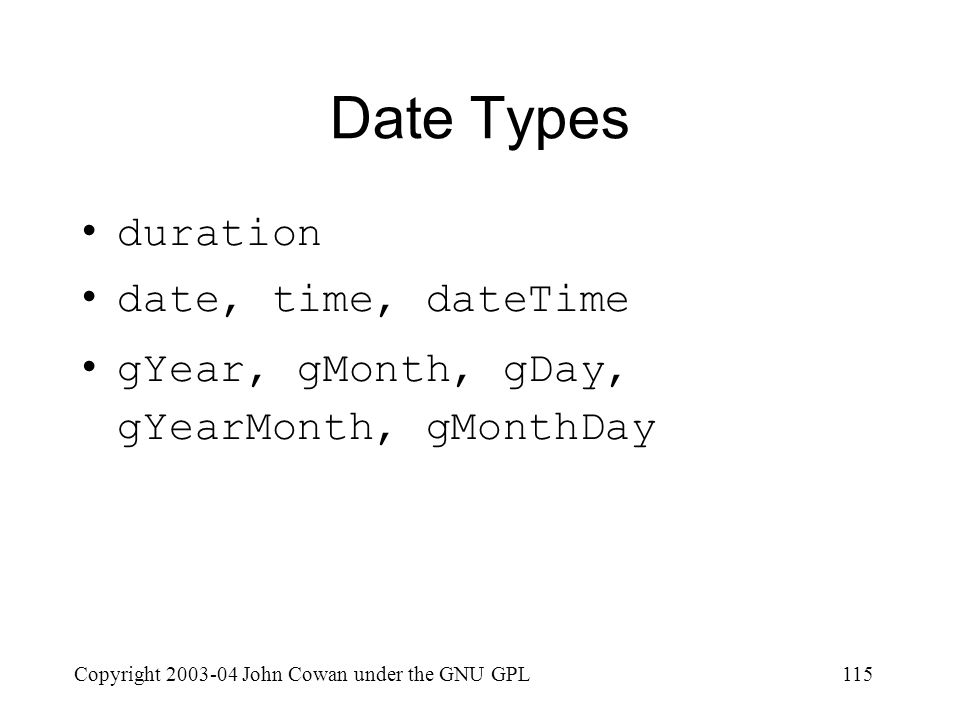 Date Types

• duration
• date, time, dateTime
• gYear, gMonth, gDay, gYearMonth, gMonthDay

Copyright 2003-04 John Cowan under the GNU GPL

115